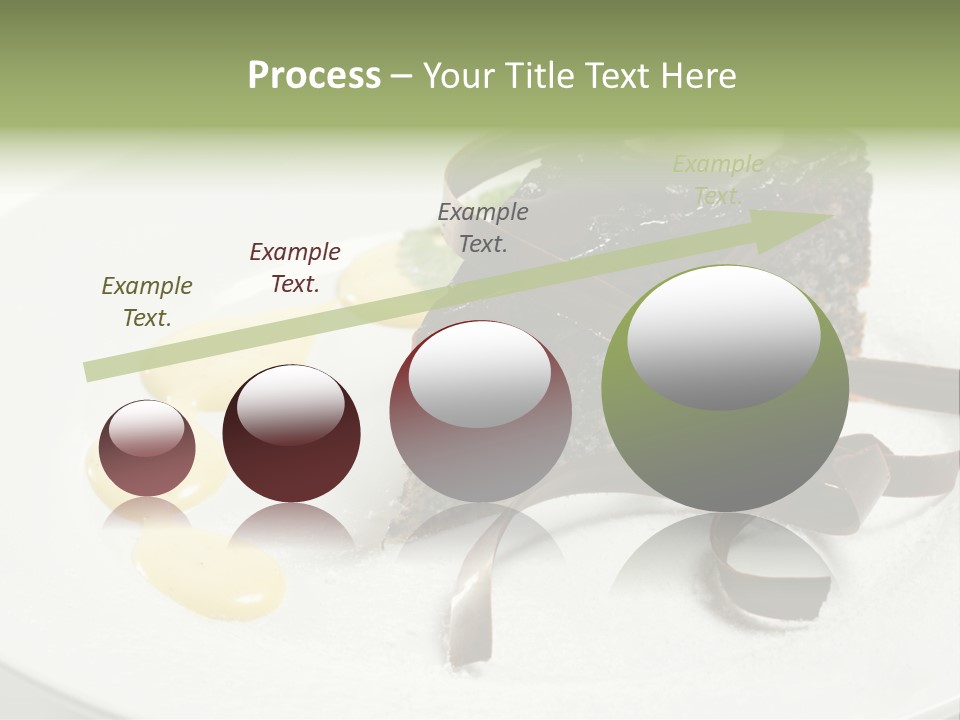 Process – Your Title Text Here

Example Text.

Example Text.

Example Text.

Example Text.